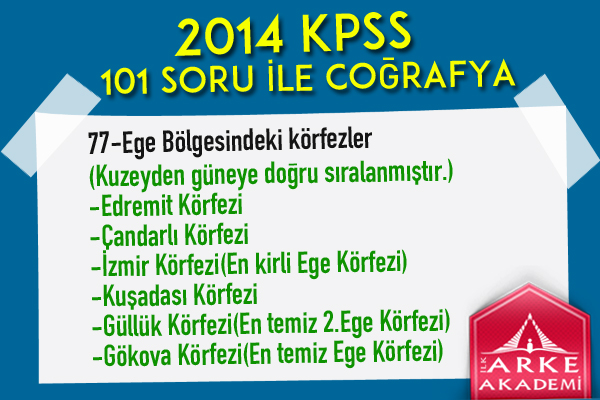 2014 KPSS
101 SORU İLE COĞRAFYA

77-Ege Bölgesindeki körfezler
(Kuzeyden güneye doğru sıralanmıştır.)
-Edremit Körfezi
-Çandarlı Körfezi
-İzmir Körfezi(En kirli Ege Körfezi)
-Kuşadası Körfezi
-Güllük Körfezi(En temiz 2.Ege Körfezi)
-Gökova Körfezi(En temiz Ege Körfezi)

İLK ARKE AKADEMİ